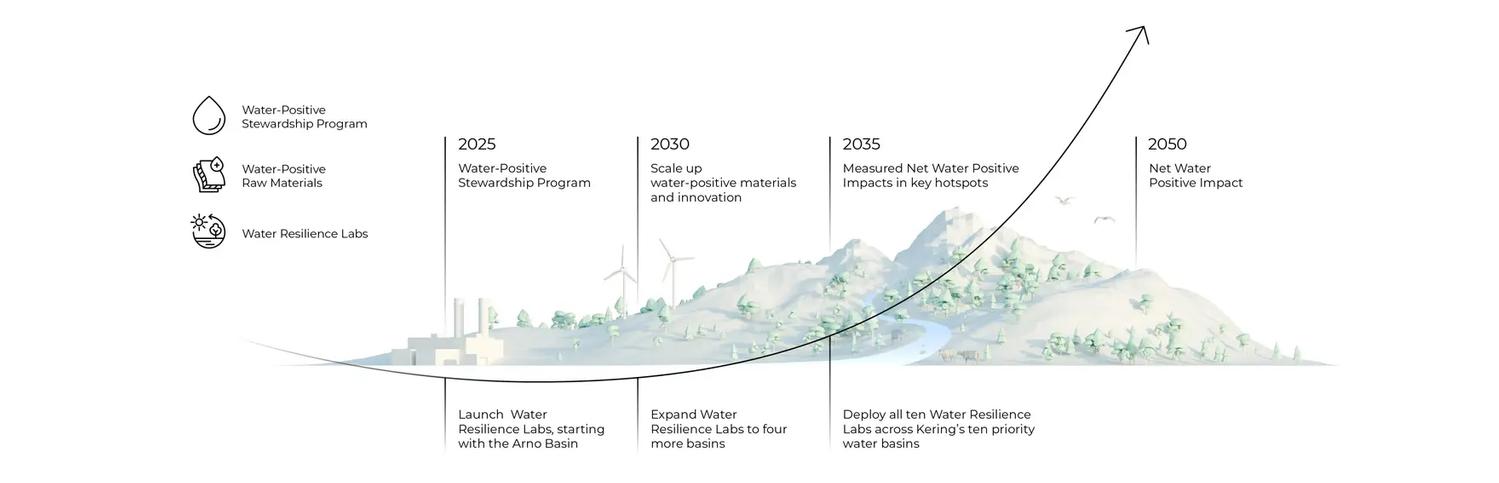 Water-Positive Stewardship Program

Water-Positive Raw Materials

Water Resilience Labs

2025
Water-Positive Stewardship Program

2030
Scale up water-positive materials and innovation

2035
Measured Net Water Positive Impacts in key hotspots

2050
Net Water Positive Impact

Launch Water Resilience Labs, starting with the Arno Basin

Expand Water Resilience Labs to four more basins

Deploy all ten Water Resilience Labs across Kering's ten priority water basins